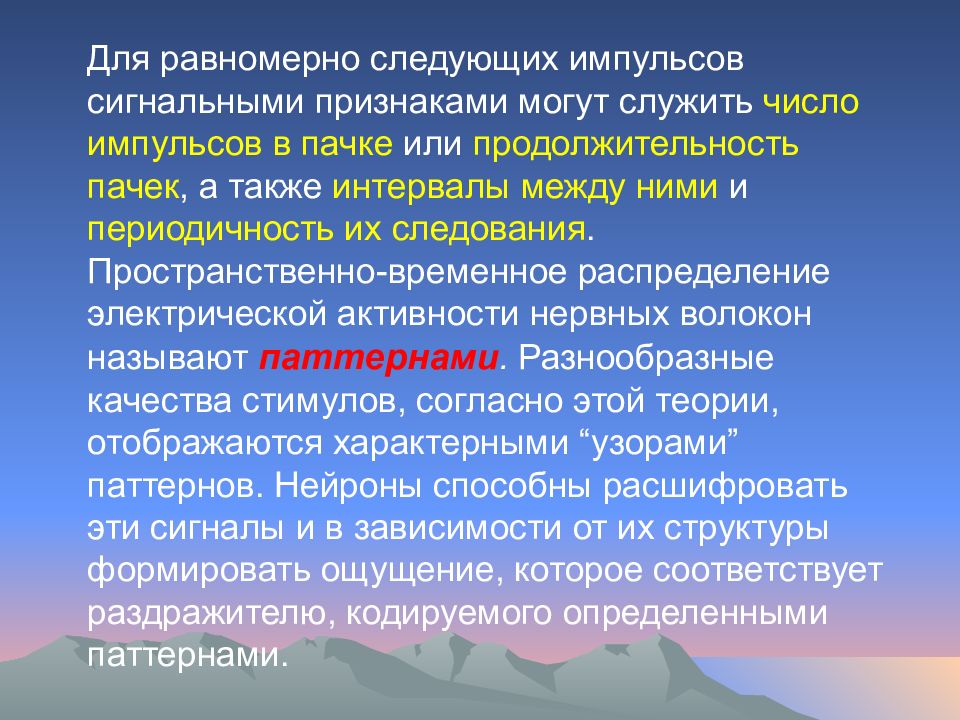 Для равномерно следующих импульсов сигнальными признаками могут служить число импульсов в пачке или продолжительность пачек, а также интервалы между ними и периодичность их следования. Пространственно-временное распределение электрической активности нервных волокон называют паттернами. Разнообразные качества стимулов, согласно этой теории, отображаются характерными “узорами” паттернов. Нейроны способны расшифровать эти сигналы и в зависимости от их структуры формировать ощущение, которое соответствует раздражителю, кодируемого определенными паттернами.